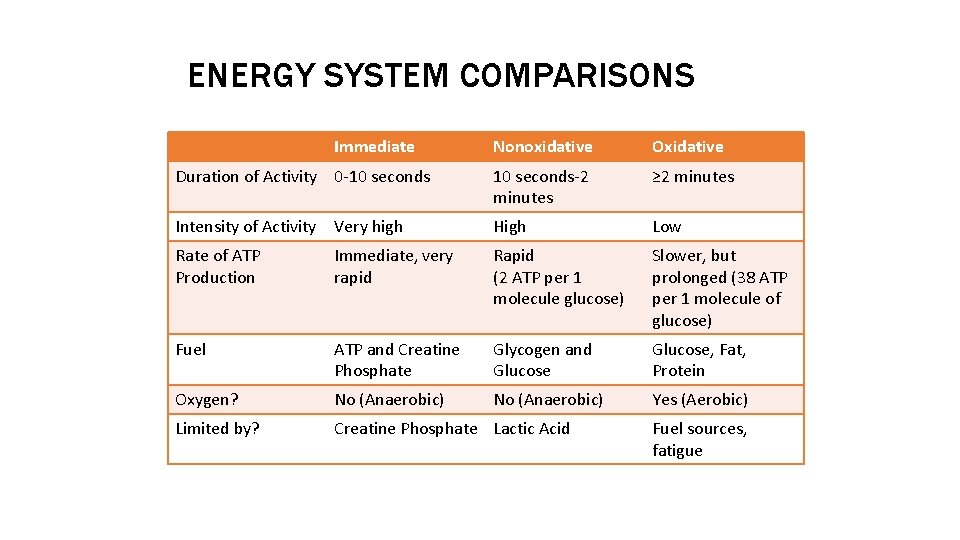 ENERGY SYSTEM COMPARISONS

| | Immediate | Nonoxidative | Oxidative |
|---|---|---|---|
| Duration of Activity | 0-10 seconds | 10 seconds-2 minutes | ≥2 minutes |
| Intensity of Activity | Very high | High | Low |
| Rate of ATP Production | Immediate, very rapid | Rapid (2 ATP per 1 molecule glucose) | Slower, but prolonged (38 ATP per 1 molecule of glucose) |
| Fuel | ATP and Creatine Phosphate | Glycogen and Glucose | Glucose, Fat, Protein |
| Oxygen? | No (Anaerobic) | No (Anaerobic) | Yes (Aerobic) |
| Limited by? | Creatine Phosphate | Lactic Acid | Fuel sources, fatigue |